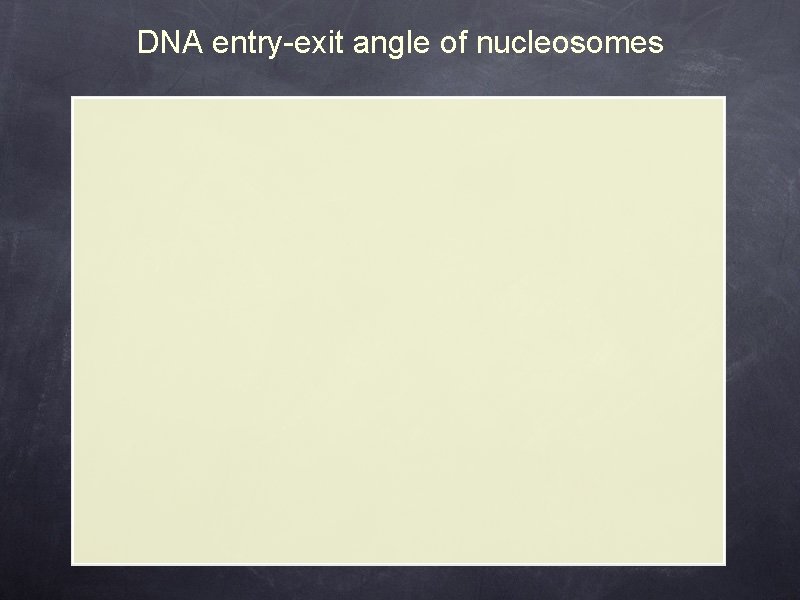 DNA entry-exit angle of nucleosomes